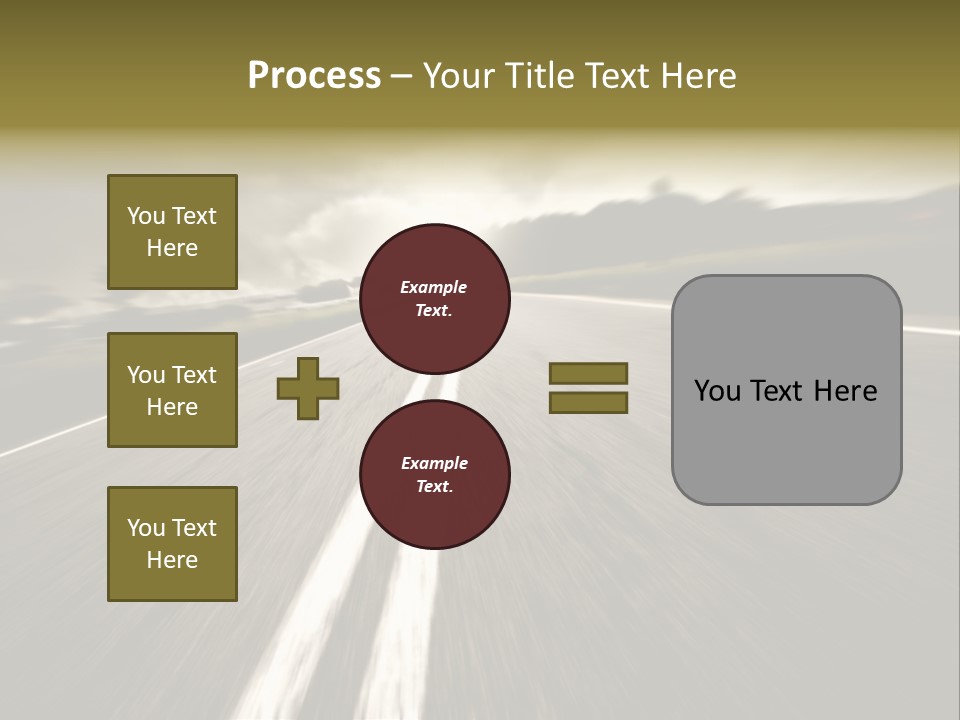 Process – Your Title Text Here

You Text Here

You Text Here

You Text Here

Example Text.

Example Text.

You Text Here